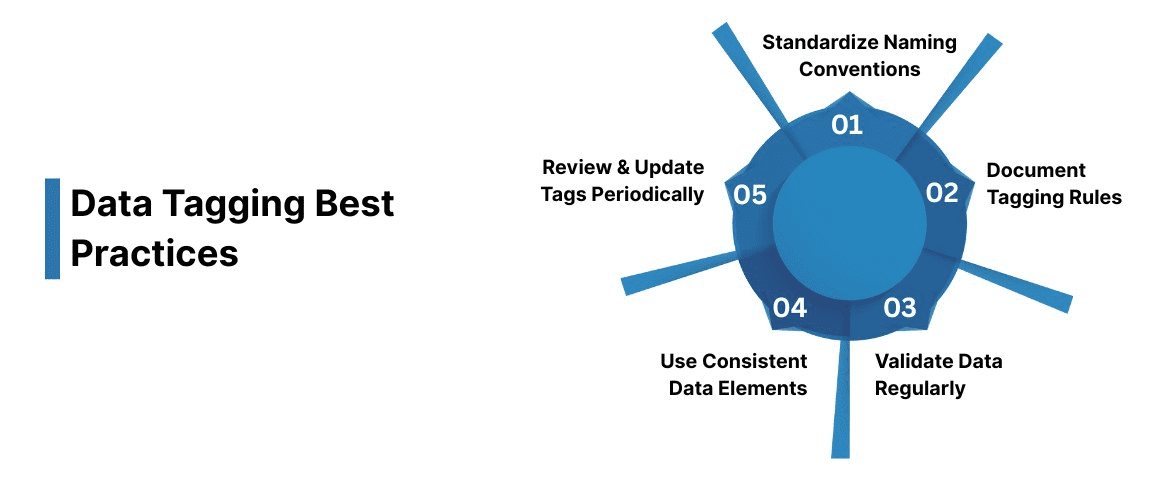 Data Tagging Best Practices

01
Standardize Naming Conventions

02
Document Tagging Rules

03
Validate Data Regularly

04
Use Consistent Data Elements

05
Review & Update Tags Periodically